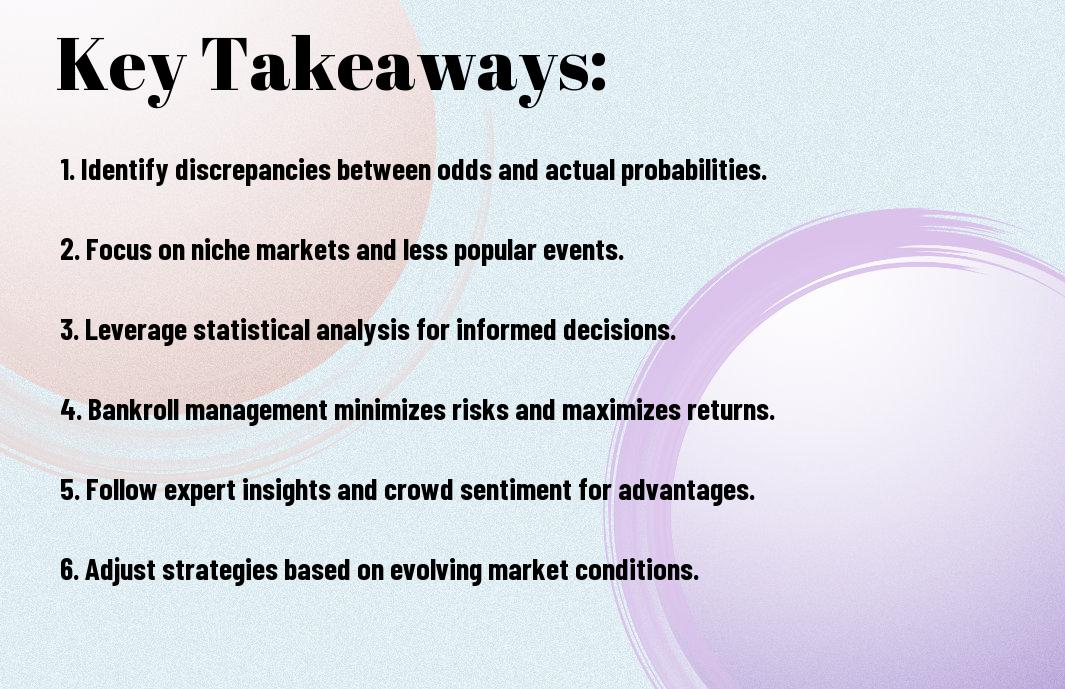 Key Takeaways:

1. Identify discrepancies between odds and actual probabilities.

2. Focus on niche markets and less popular events.

3. Leverage statistical analysis for informed decisions.

4. Bankroll management minimizes risks and maximizes returns.

5. Follow expert insights and crowd sentiment for advantages.

6. Adjust strategies based on evolving market conditions.